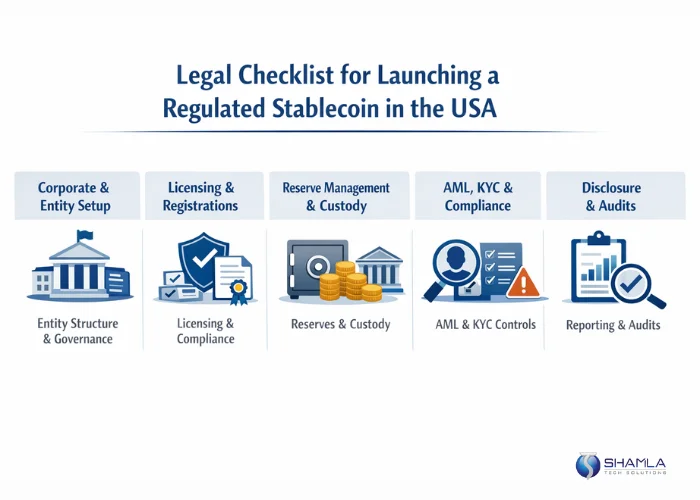 Legal Checklist for Launching a Regulated Stablecoin in the USA

Corporate & Entity Setup

Entity Structure & Governance

Licensing & Registrations

Licensing & Compliance

Reserve Management & Custody

Reserves & Custody

AML, KYC & Compliance

AML & KYC Controls

Disclosure & Audits

Reporting & Audits

SHAMLA
TECH SOLUTIONS